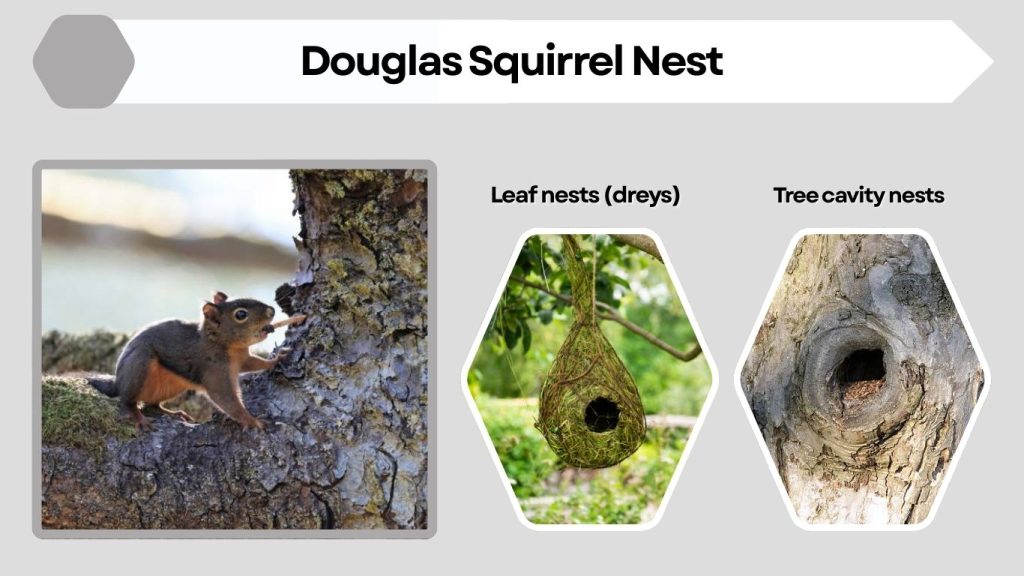 Douglas Squirrel Nest

Leaf nests (dreys)

Tree cavity nests